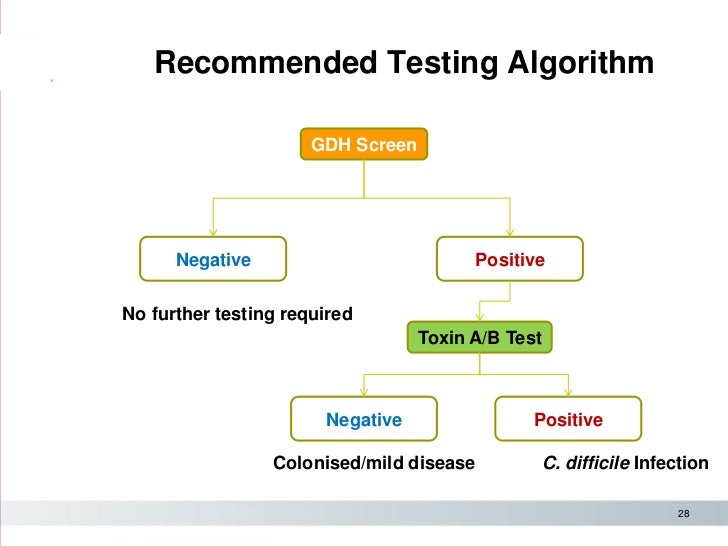 Recommended Testing Algorithm

GDH Screen

Negative

Positive

No further testing required

Toxin A/B Test

Negative

Positive

Colonised/mild disease

C. difficile Infection

28